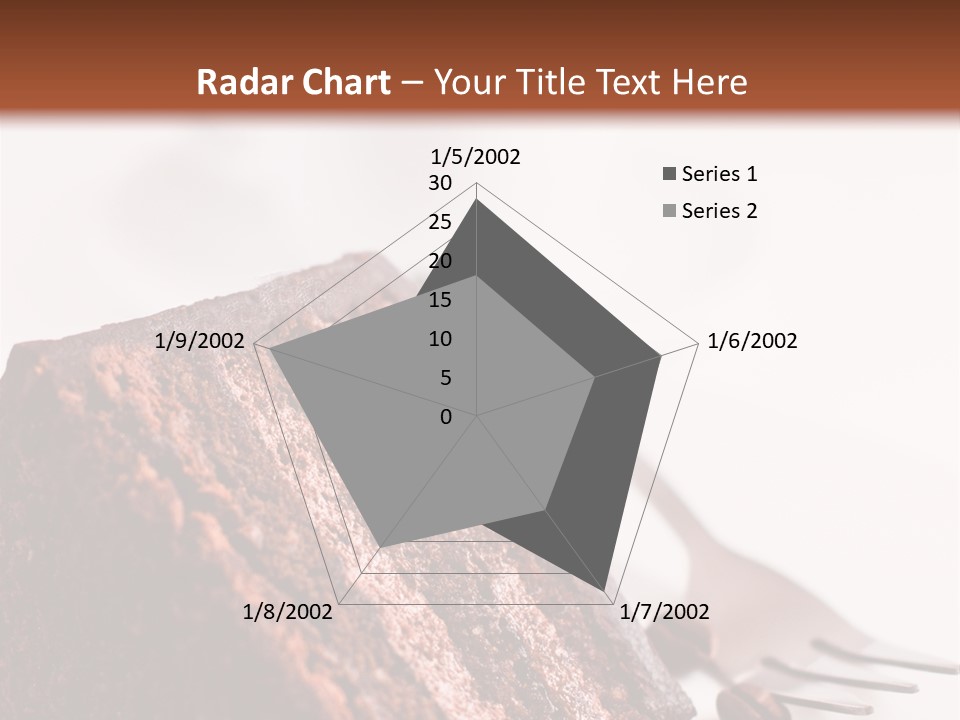 Radar Chart – Your Title Text Here

1/5/2002
30
25
20
15
10
5
0
1/6/2002
1/7/2002
1/8/2002
1/9/2002

Series 1
Series 2